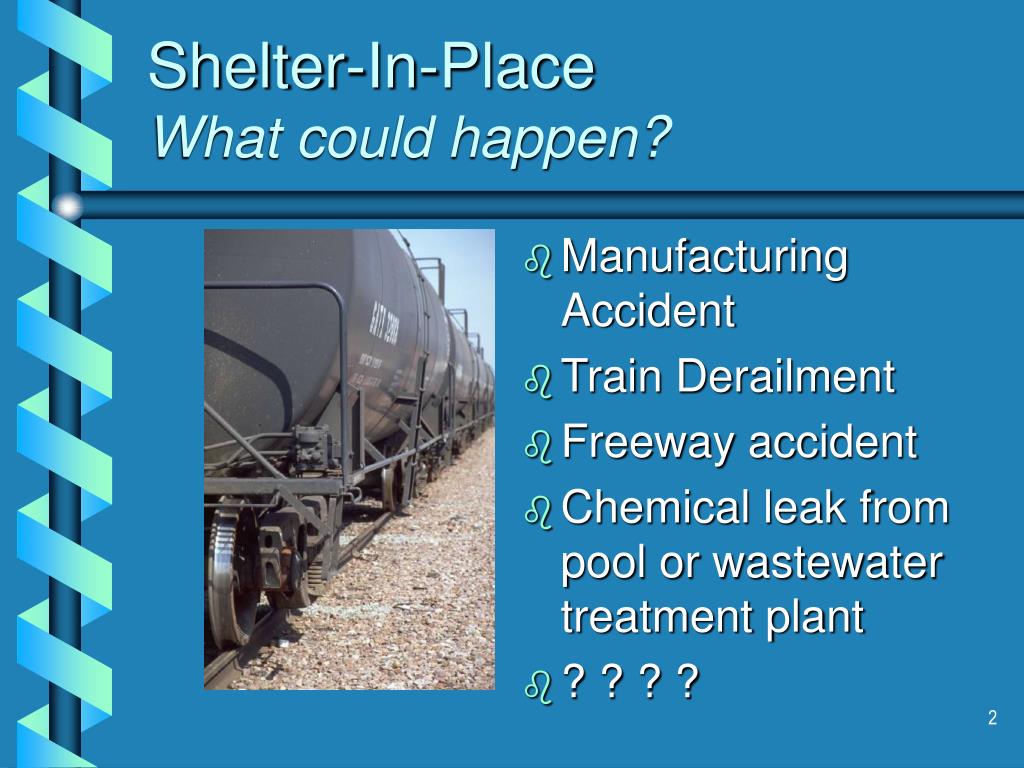 Shelter-In-Place
What could happen?

Manufacturing Accident
Train Derailment
Freeway accident
Chemical leak from pool or wastewater treatment plant
? ? ? ?

2